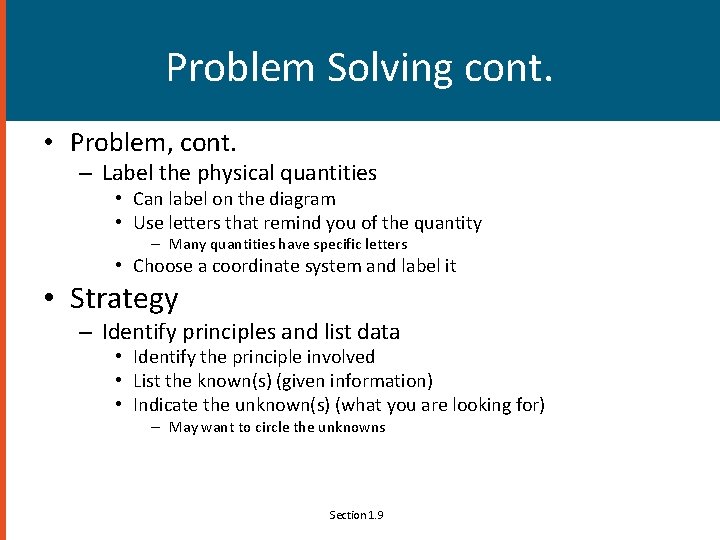 Problem Solving cont.

• Problem, cont.
– Label the physical quantities
• Can label on the diagram
• Use letters that remind you of the quantity
– Many quantities have specific letters
• Choose a coordinate system and label it

• Strategy
– Identify principles and list data
• Identify the principle involved
• List the known(s) (given information)
• Indicate the unknown(s) (what you are looking for)
– May want to circle the unknowns

Section 1.9